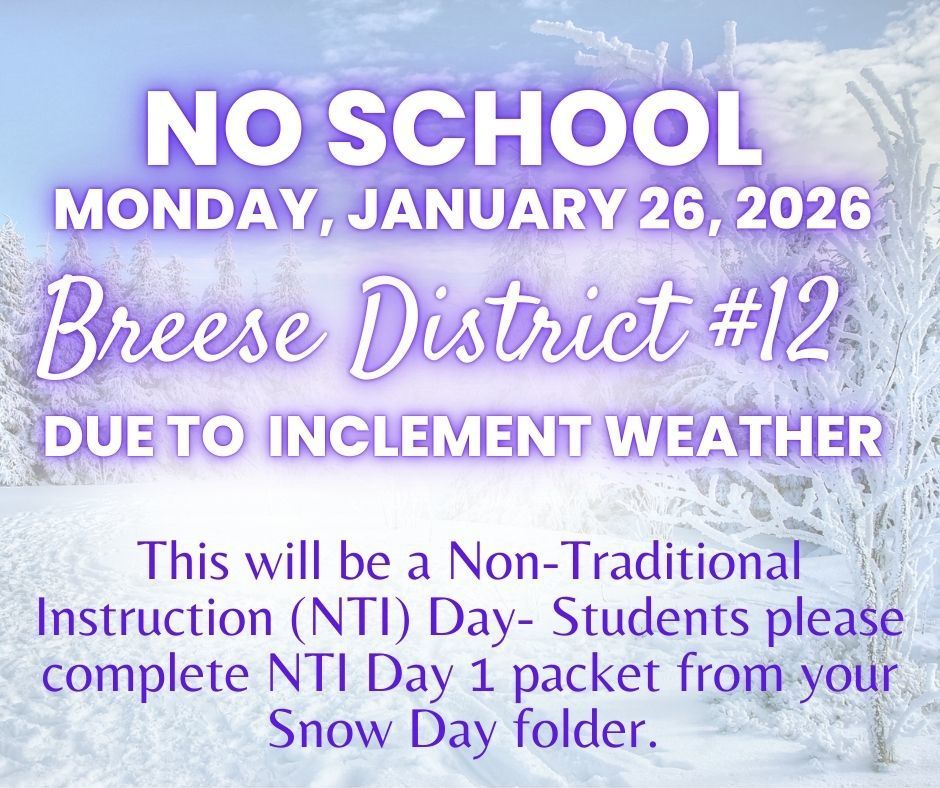 NO SCHOOL
MONDAY, JANUARY 26, 2026

Breese District #12

DUE TO INCLEMENT WEATHER

This will be a Non-Traditional Instruction (NTI) Day- Students please complete NTI Day 1 packet from your Snow Day folder.